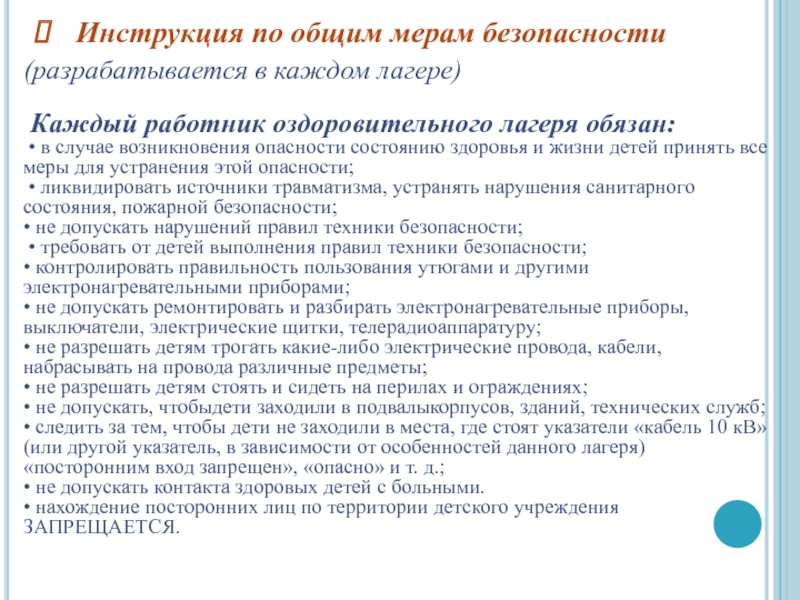 Инструкция по общим мерам безопасности (разрабатывается в каждом лагере)

Каждый работник оздоровительного лагеря обязан:
• в случае возникновения опасности состоянию здоровья и жизни детей принять все меры для устранения этой опасности;
• ликвидировать источники травматизма, устранять нарушения санитарного состояния, пожарной безопасности;
• не допускать нарушений правил техники безопасности;
• требовать от детей выполнения правил техники безопасности;
• контролировать правильность пользования утюгами и другими электронагревательными приборами;
• не допускать ремонтировать и разбирать электронагревательные приборы, выключатели, электрические щитки, телерадиоаппаратуру;
• не разрешать детям трогать какие-либо электрические провода, кабели, набрасывать на провода различные предметы;
• не разрешать детям стоять и сидеть на перилах и ограждениях;
• не допускать, чтобыдети заходили в подвалыкорпусов, зданий, технических служб;
• следить за тем, чтобы дети не заходили в места, где стоят указатели «кабель 10 кВ» (или другой указатель, в зависимости от особенностей данного лагеря) «посторонним вход запрещен», «опасно» и т. д.;
• не допускать контакта здоровых детей с больными.
• нахождение посторонних лиц по территории детского учреждения ЗАПРЕЩАЕТСЯ.